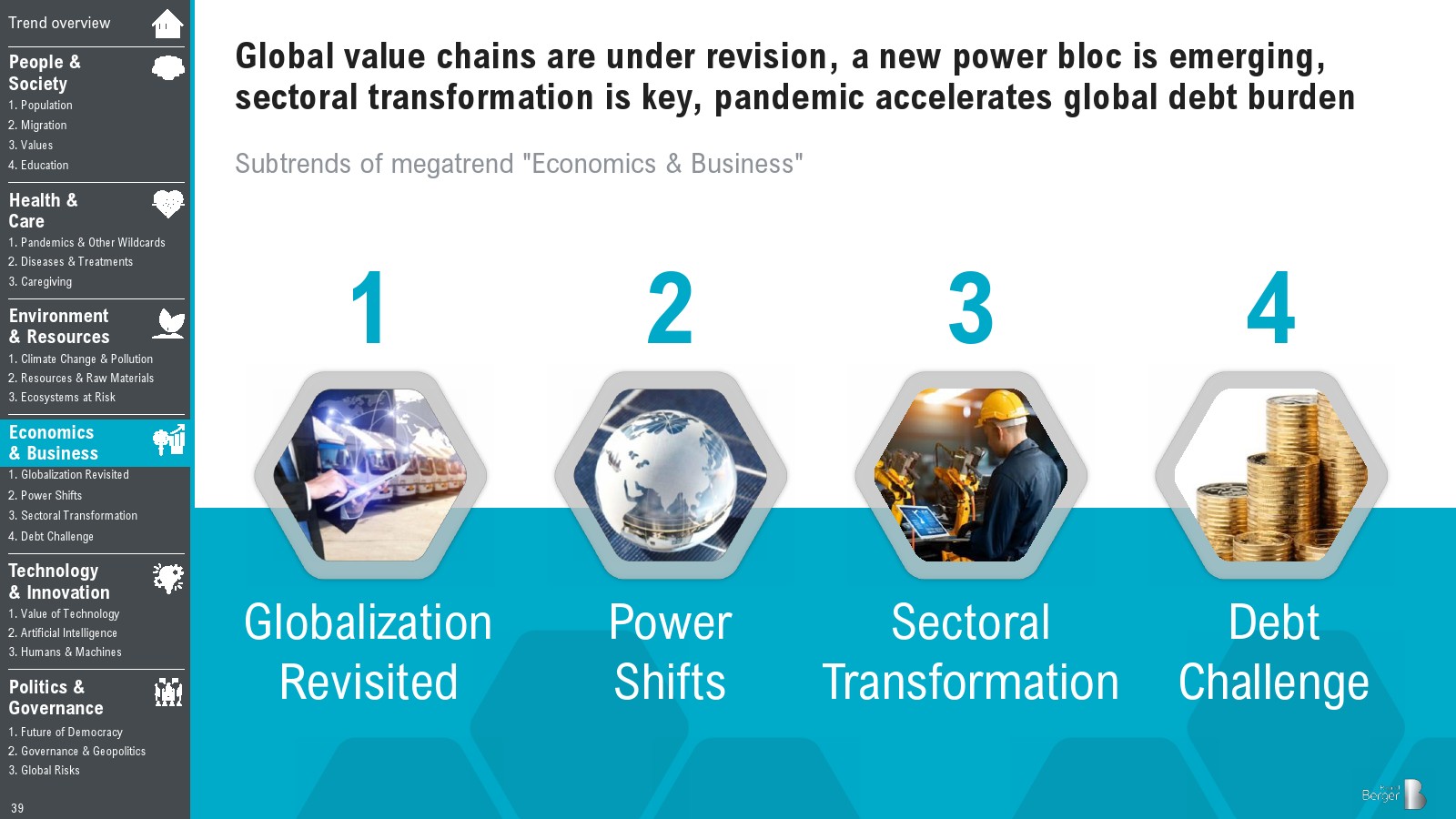 Trend overview

People & Society
1. Population
2. Migration
3. Values
4. Education

Health & Care
1. Pandemics & Other Wildcards
2. Diseases & Treatments
3. Caregiving

Environment & Resources
1. Climate Change & Pollution
2. Resources & Raw Materials
3. Ecosystems at Risk

Economics & Business
1. Globalization Revisited
2. Power Shifts
3. Sectoral Transformation
4. Debt Challenge

Technology & Innovation
1. Value of Technology
2. Artificial Intelligence
3. Humans & Machines

Politics & Governance
1. Future of Democracy
2. Governance & Geopolitics
3. Global Risks

39

Global value chains are under revision, a new power bloc is emerging, sectoral transformation is key, pandemic accelerates global debt burden

Subtrends of megatrend "Economics & Business"

1
Globalization Revisited

2
Power Shifts

3
Sectoral Transformation

4
Debt Challenge

Berger